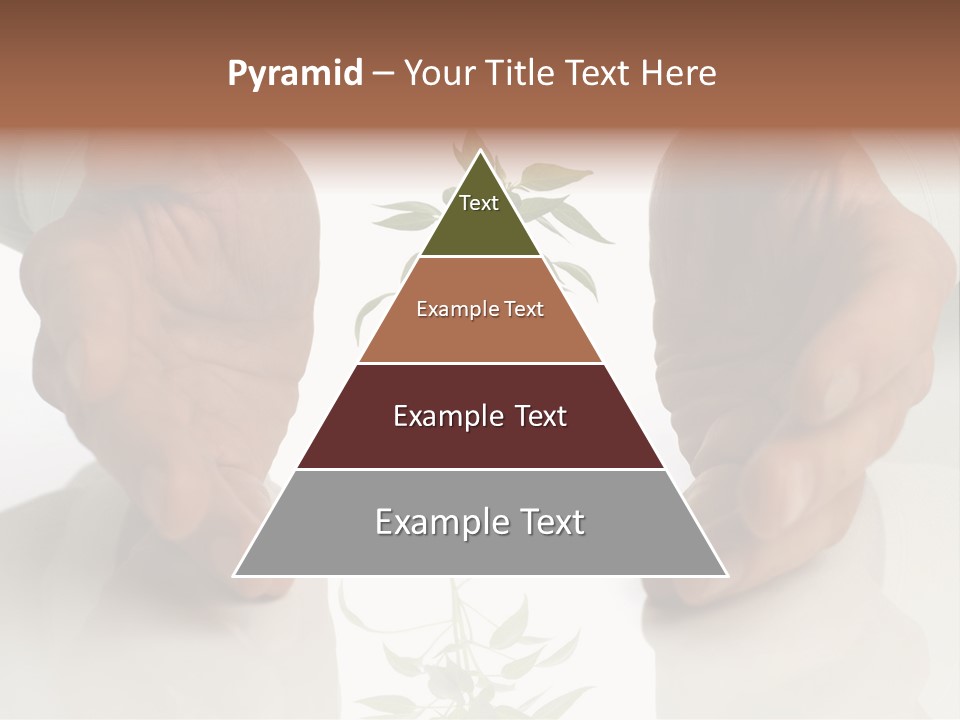 Pyramid – Your Title Text Here

Text

Example Text

Example Text

Example Text